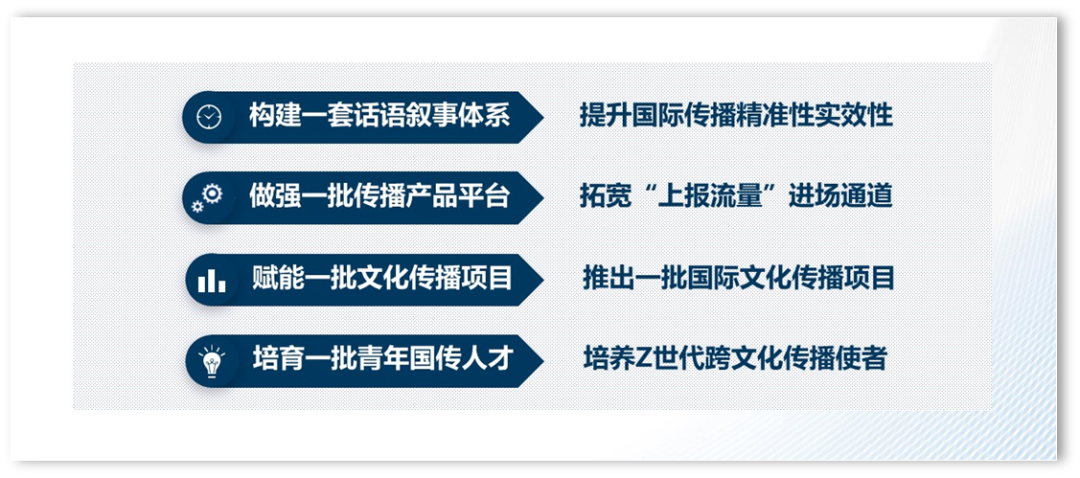 构建一套话语叙事体系
提升国际传播精准性实效性

做强一批传播产品平台
拓宽“上报流量”进场通道

赋能一批文化传播项目
推出一批国际文化传播项目

培育一批青年国传人才
培养Z世代跨文化传播使者